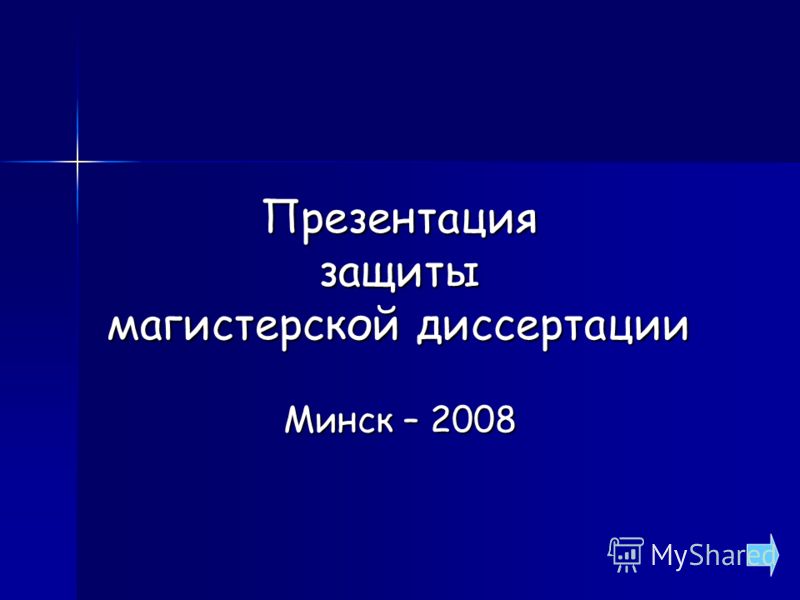 Презентация
защиты
магистерской диссертации

Минск – 2008

MyShared